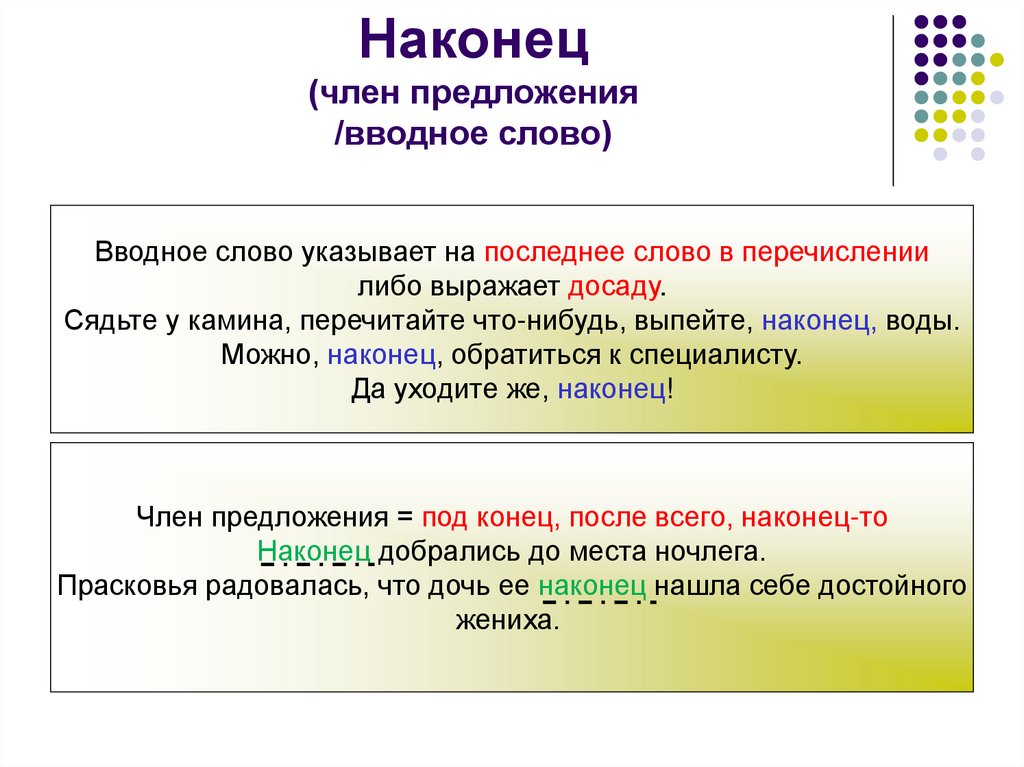 Наконец
(член предложения
/вводное слово)

Вводное слово указывает на последнее слово в перечислении либо выражает досаду.
Сядьте у камина, перечитайте что-нибудь, выпейте, наконец, воды.
Можно, наконец, обратиться к специалисту.
Да уходите же, наконец!

Член предложения = под конец, после всего, наконец-то
Наконец добрались до места ночлега.
Прасковья радовалась, что дочь ее наконец нашла себе достойного жениха.